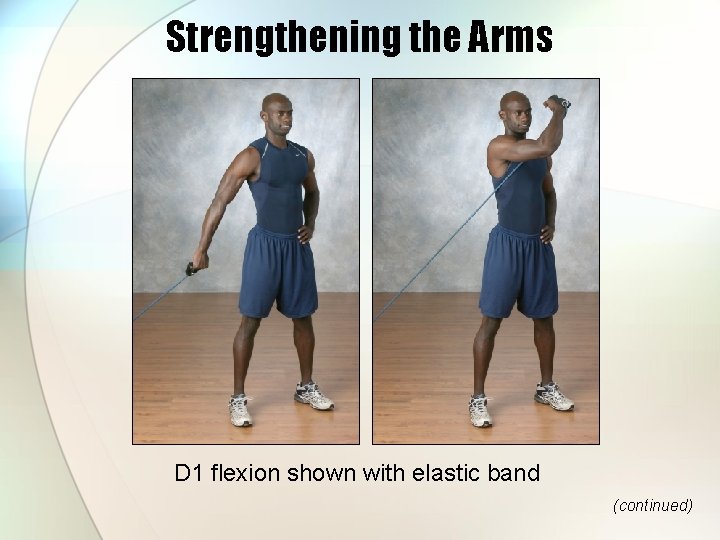 Strengthening the Arms

D1 flexion shown with elastic band

(continued)